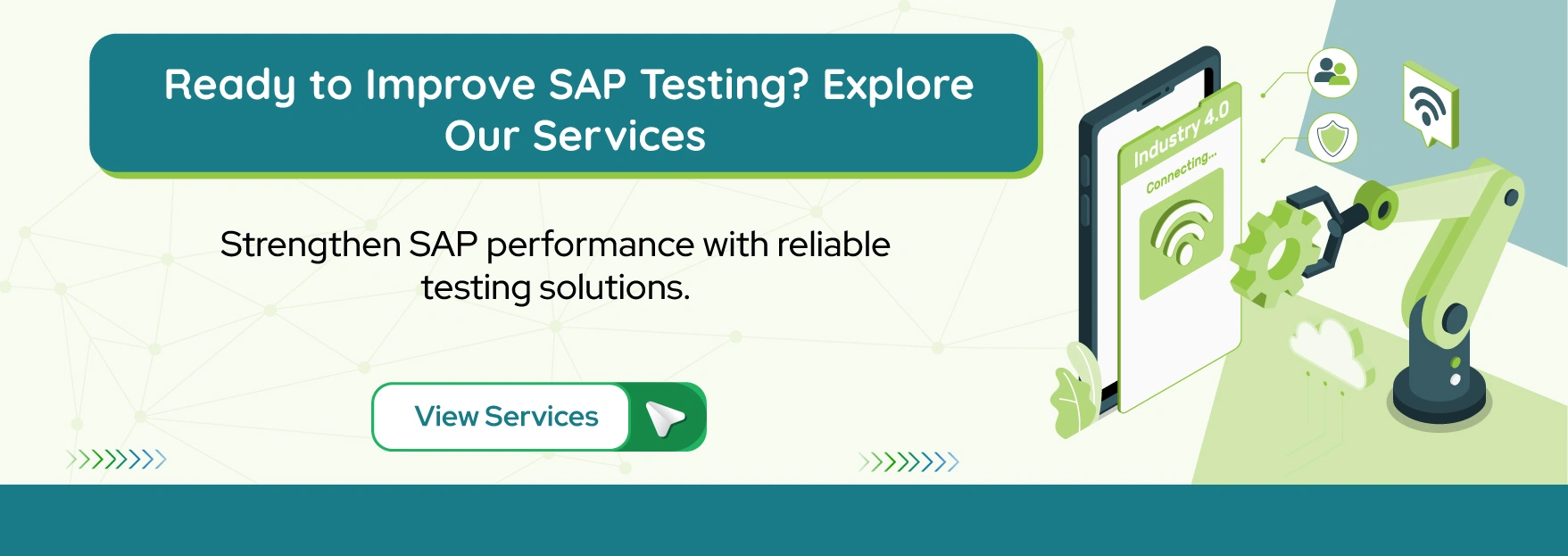 Ready to Improve SAP Testing? Explore Our Services

Strengthen SAP performance with reliable testing solutions.

View Services

Industry 4.0
Connecting...